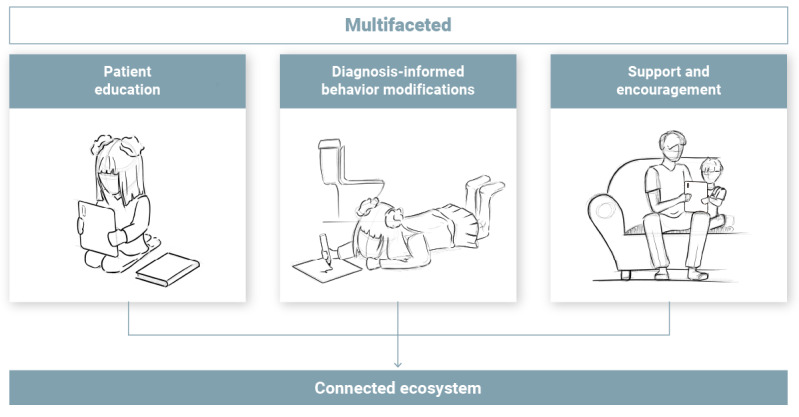 Multifaceted

Patient education

Diagnosis-informed behavior modifications

Support and encouragement

Connected ecosystem